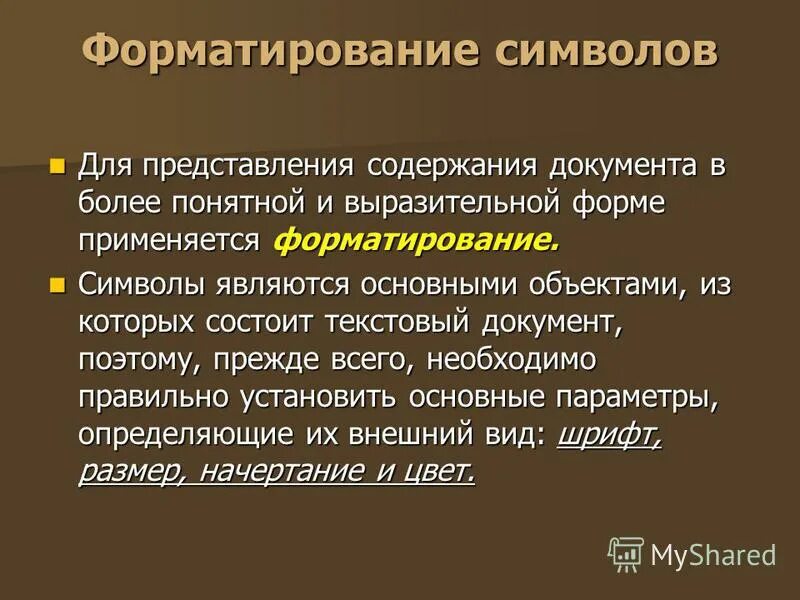 Форматирование символов

Для представления содержания документа в более понятной и выразительной форме применяется форматирование.

Символы являются основными объектами, из которых состоит текстовый документ, поэтому, прежде всего, необходимо правильно установить основные параметры, определяющие их внешний вид: шрифт, размер, начертание и цвет.

MyShared